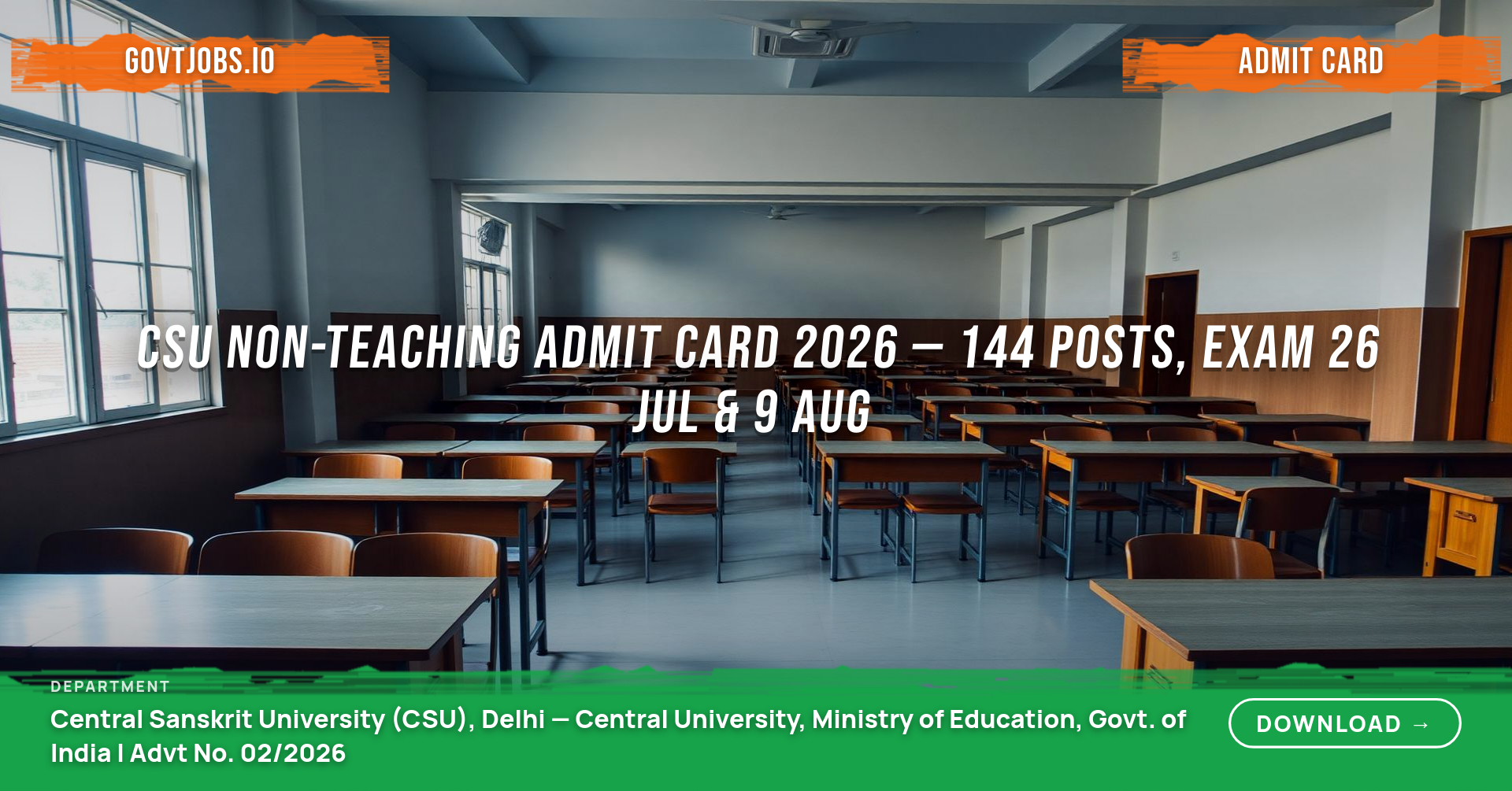 GOVTJOBS.IO

ADMIT CARD

CSU NON-TEACHING ADMIT CARD 2026 — 144 POSTS, EXAM 26 JUL & 9 AUG

DEPARTMENT

Central Sanskrit University (CSU), Delhi — Central University, Ministry of Education, Govt. of India | Advt No. 02/2026

DOWNLOAD →